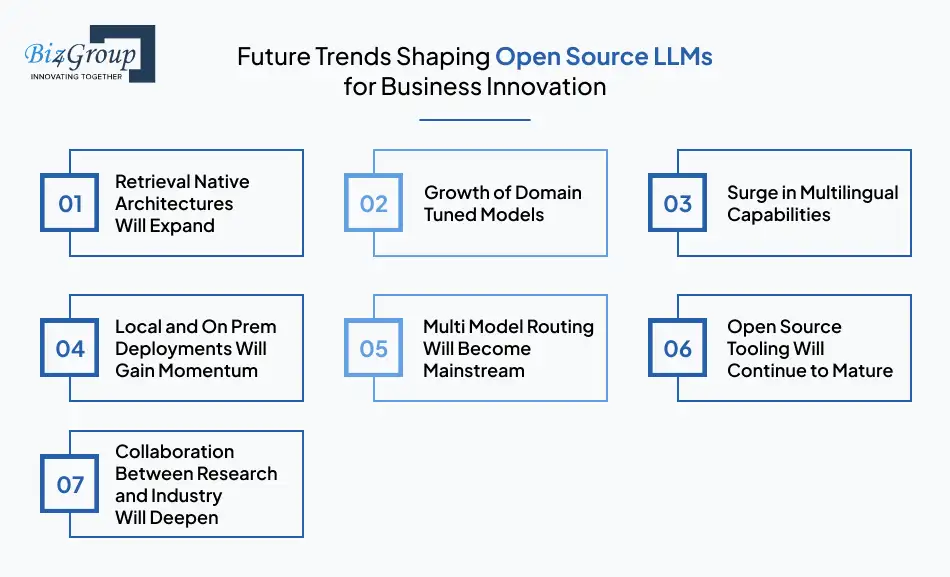 Biz4Group
INNOVATING TOGETHER

Future Trends Shaping Open Source LLMs for Business Innovation

01 Retrieval Native Architectures Will Expand

02 Growth of Domain Tuned Models

03 Surge in Multilingual Capabilities

04 Local and On Prem Deployments Will Gain Momentum

05 Multi Model Routing Will Become Mainstream

06 Open Source Tooling Will Continue to Mature

07 Collaboration Between Research and Industry Will Deepen